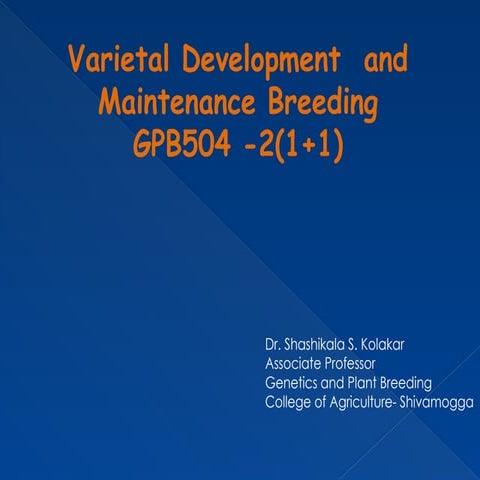 Varietal Development and Maintenance Breeding GPB504 -2(1+1)

Dr. Shashikala S. Kolakar
Associate Professor
Genetics and Plant Breeding
College of Agriculture- Shivamogga